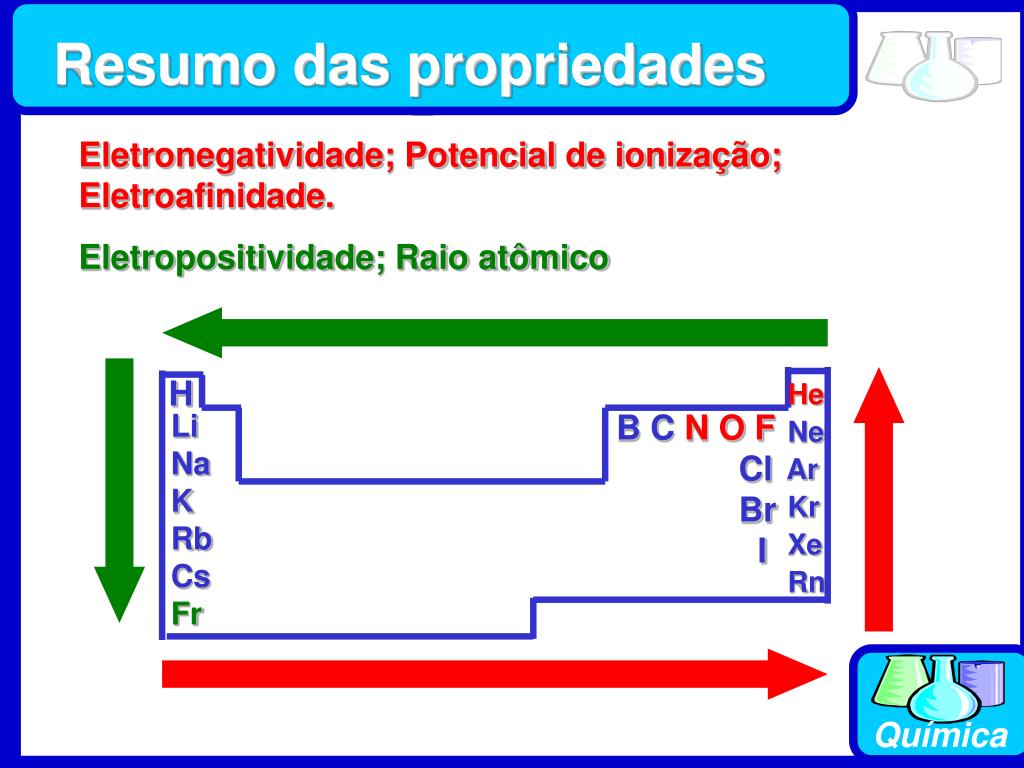 Resumo das propriedades

Eletronegatividade; Potencial de ionização; Eletroafinidade.

Eletropositividade; Raio atômico

H
Li
Na
K
Rb
Cs
Fr

B C N O F
Cl
Br
I

He
Ne
Ar
Kr
Xe
Rn

Química